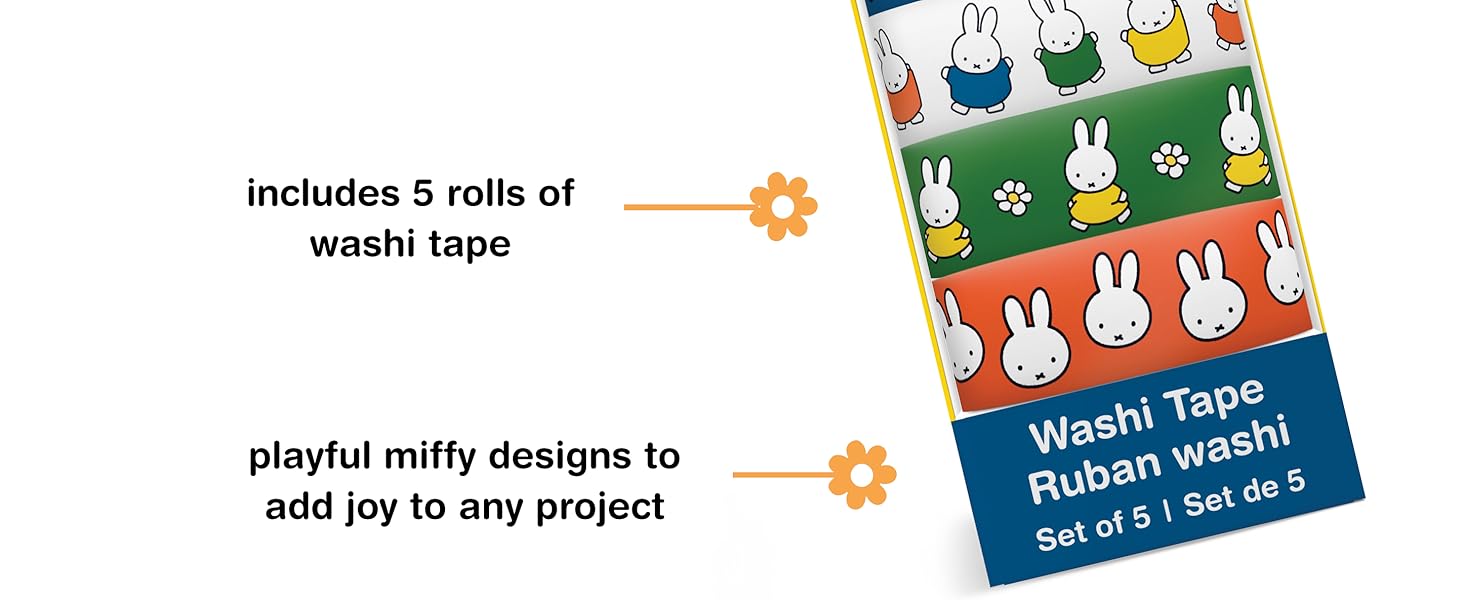 includes 5 rolls of washi tape

playful miffy designs to add joy to any project

Washi Tape
Ruban washi
Set of 5 | Set de 5